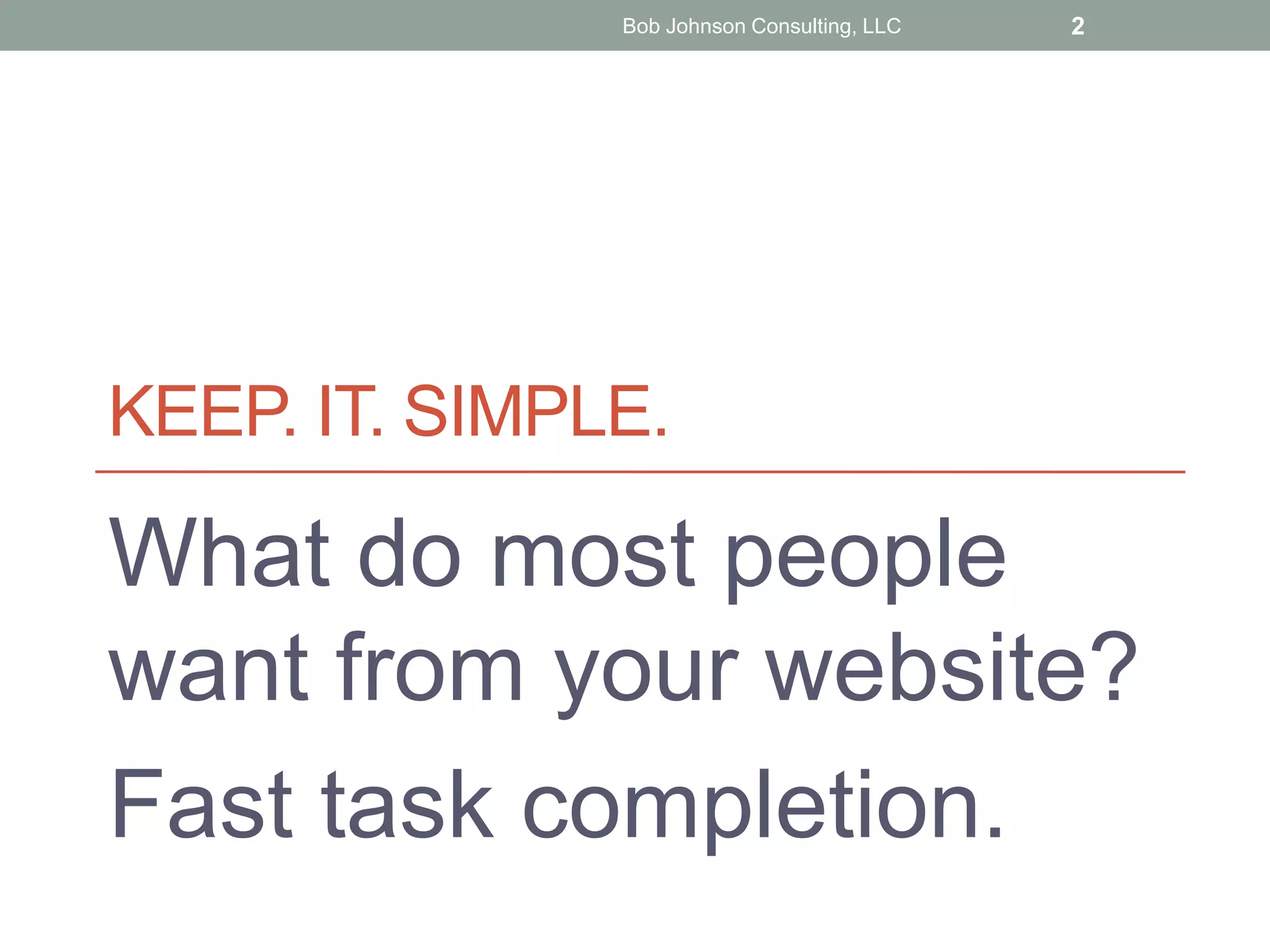 Bob Johnson Consulting, LLC 2

KEEP. IT. SIMPLE.

What do most people want from your website?

Fast task completion.